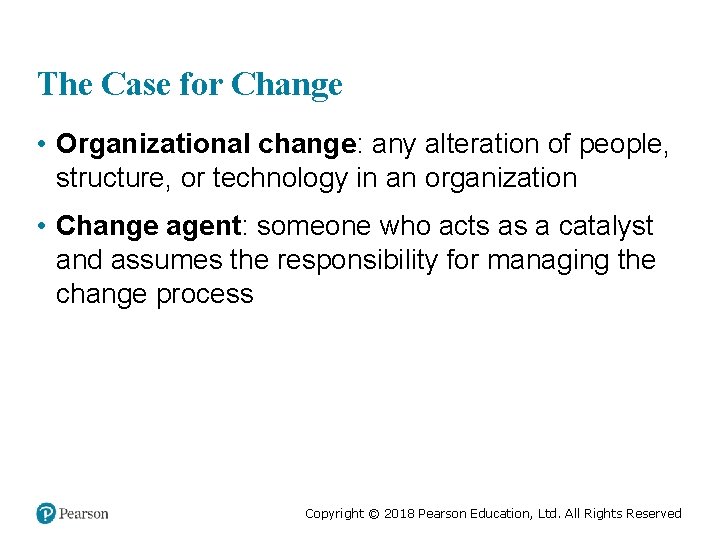 The Case for Change

• Organizational change: any alteration of people, structure, or technology in an organization

• Change agent: someone who acts as a catalyst and assumes the responsibility for managing the change process

Pearson

Copyright © 2018 Pearson Education, Ltd. All Rights Reserved